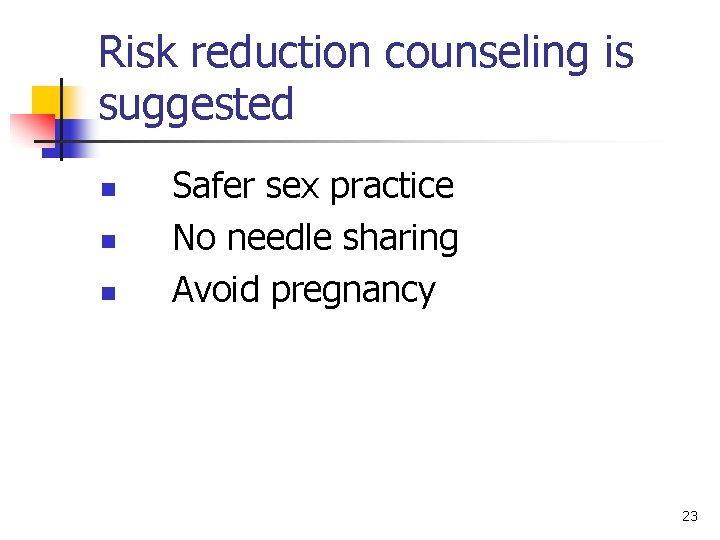 Risk reduction counseling is suggested

- Safer sex practice
- No needle sharing
- Avoid pregnancy

23